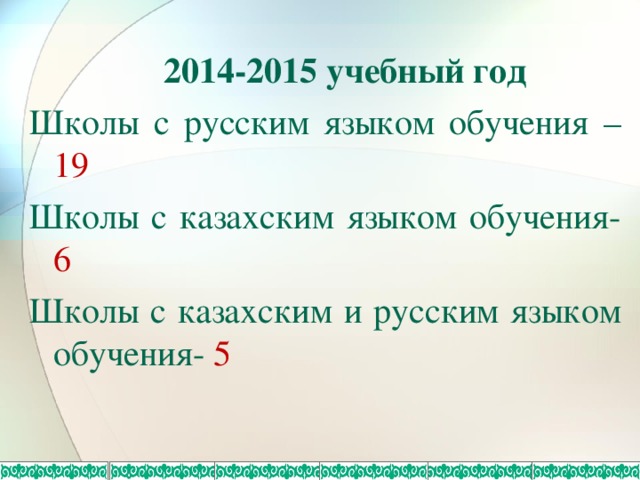 2014-2015 учебный год

Школы с русским языком обучения – 19

Школы с казахским языком обучения- 6

Школы с казахским и русским языком обучения- 5